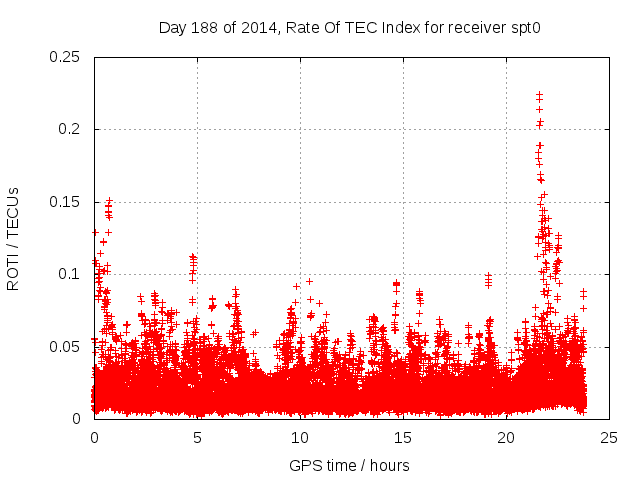 Day 188 of 2014, Rate Of TEC Index for receiver spt0

ROTI / TECUs

0.25
0.2
0.15
0.1
0.05
0

0
5
10
15
20
25

GPS time / hours